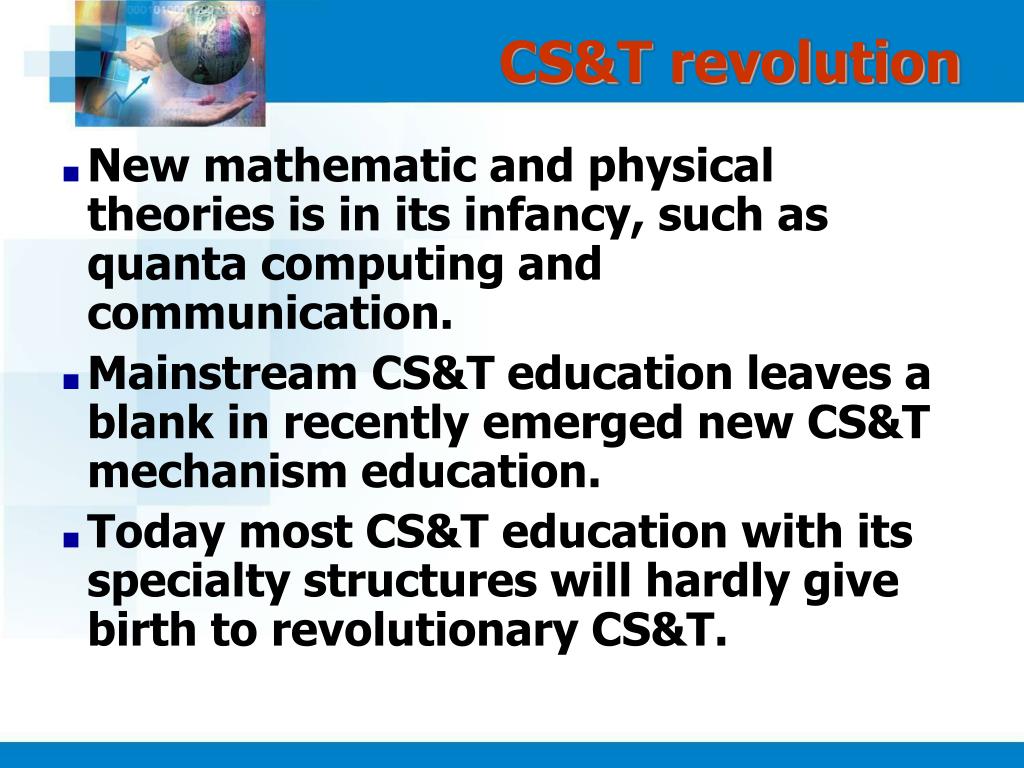 CS&T revolution

New mathematic and physical theories is in its infancy, such as quanta computing and communication.

Mainstream CS&T education leaves a blank in recently emerged new CS&T mechanism education.

Today most CS&T education with its specialty structures will hardly give birth to revolutionary CS&T.